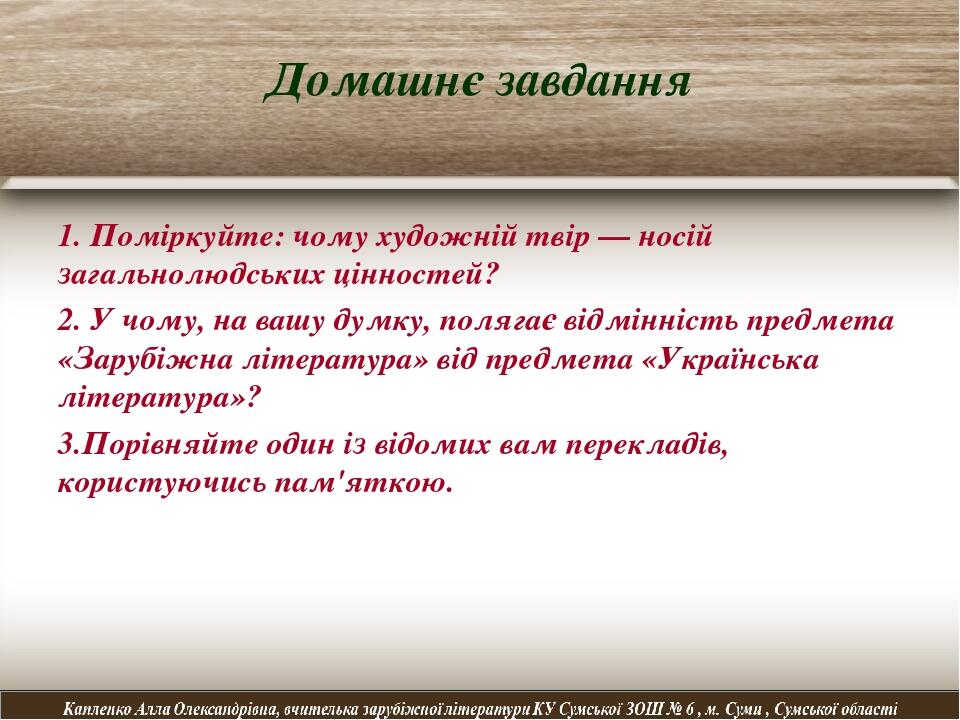 Домашнє завдання

1. Поміркуйте: чому художній твір — носій загальнолюдських цінностей?

2. У чому, на вашу думку, полягає відмінність предмета «Зарубіжна література» від предмета «Українська література»?

3.Порівняйте один із відомих вам перекладів, користуючись пам'яткою.

Капленко Алла Олександрівна, вчителька зарубіжної літератури КУ Сумської ЗОШ № 6 , м. Суми , Сумської області